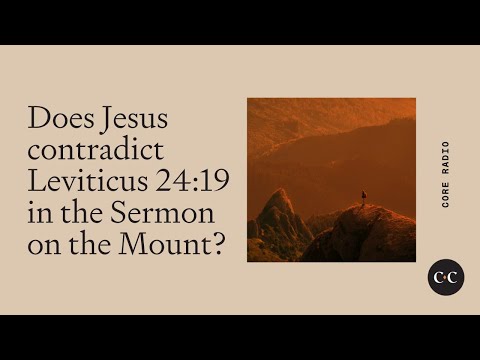 Does Jesus contradict Leviticus 24:19 in the Sermon on the Mount?

CORE RADIO

C·C